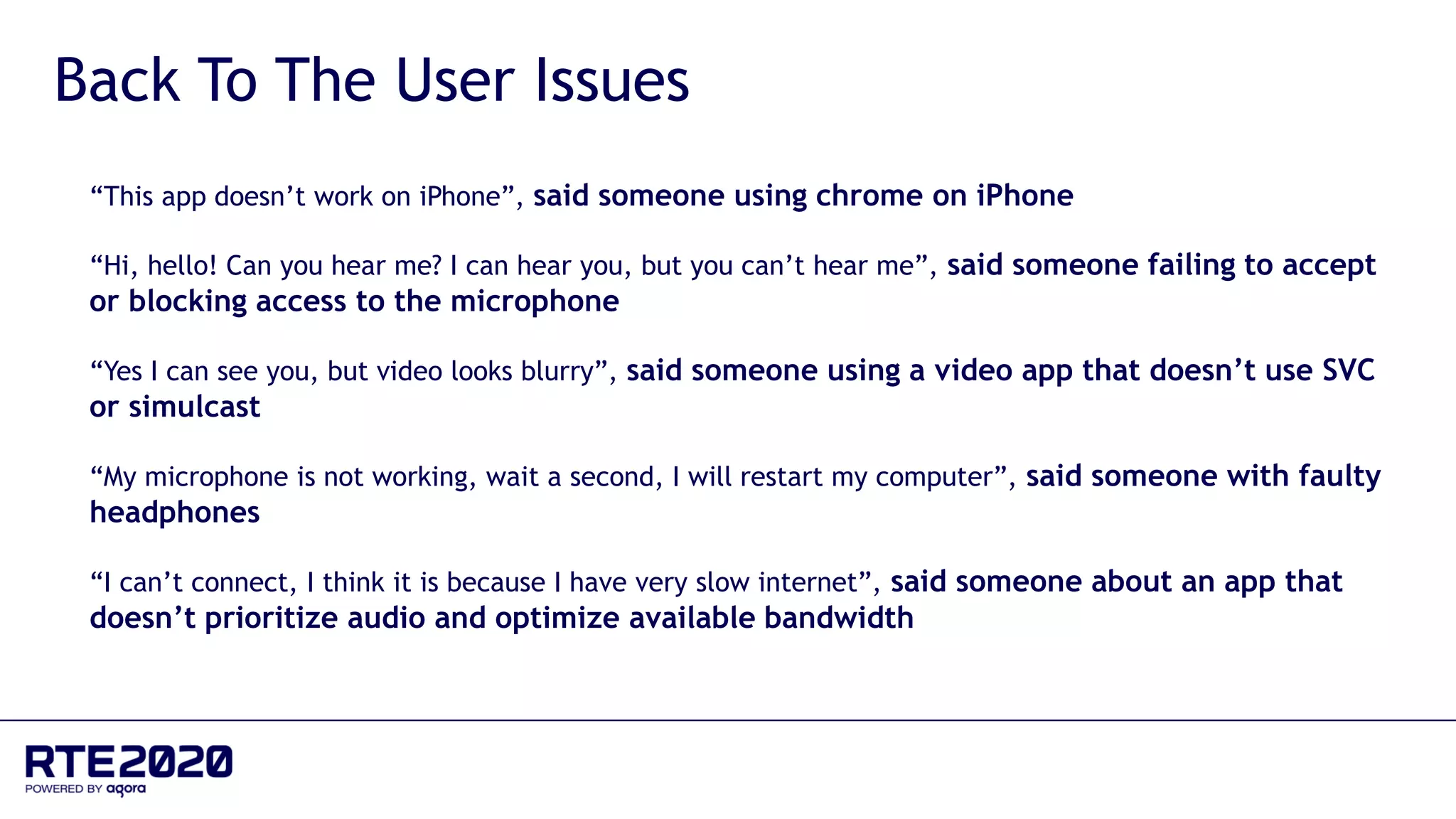 Back To The User Issues

“This app doesn’t work on iPhone”, said someone using chrome on iPhone

“Hi, hello! Can you hear me? I can hear you, but you can’t hear me”, said someone failing to accept or blocking access to the microphone

“Yes I can see you, but video looks blurry”, said someone using a video app that doesn’t use SVC or simulcast

“My microphone is not working, wait a second, I will restart my computer”, said someone with faulty headphones

“I can’t connect, I think it is because I have very slow internet”, said someone about an app that doesn’t prioritize audio and optimize available bandwidth

RTE2020
POWERED BY agora